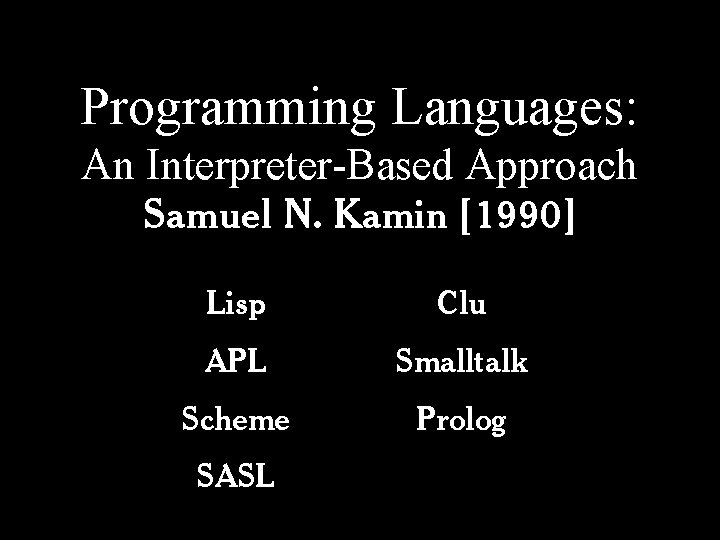 Programming Languages:
An Interpreter-Based Approach
Samuel N. Kamin [1990]

Lisp
APL
Scheme
SASL

Clu
Smalltalk
Prolog